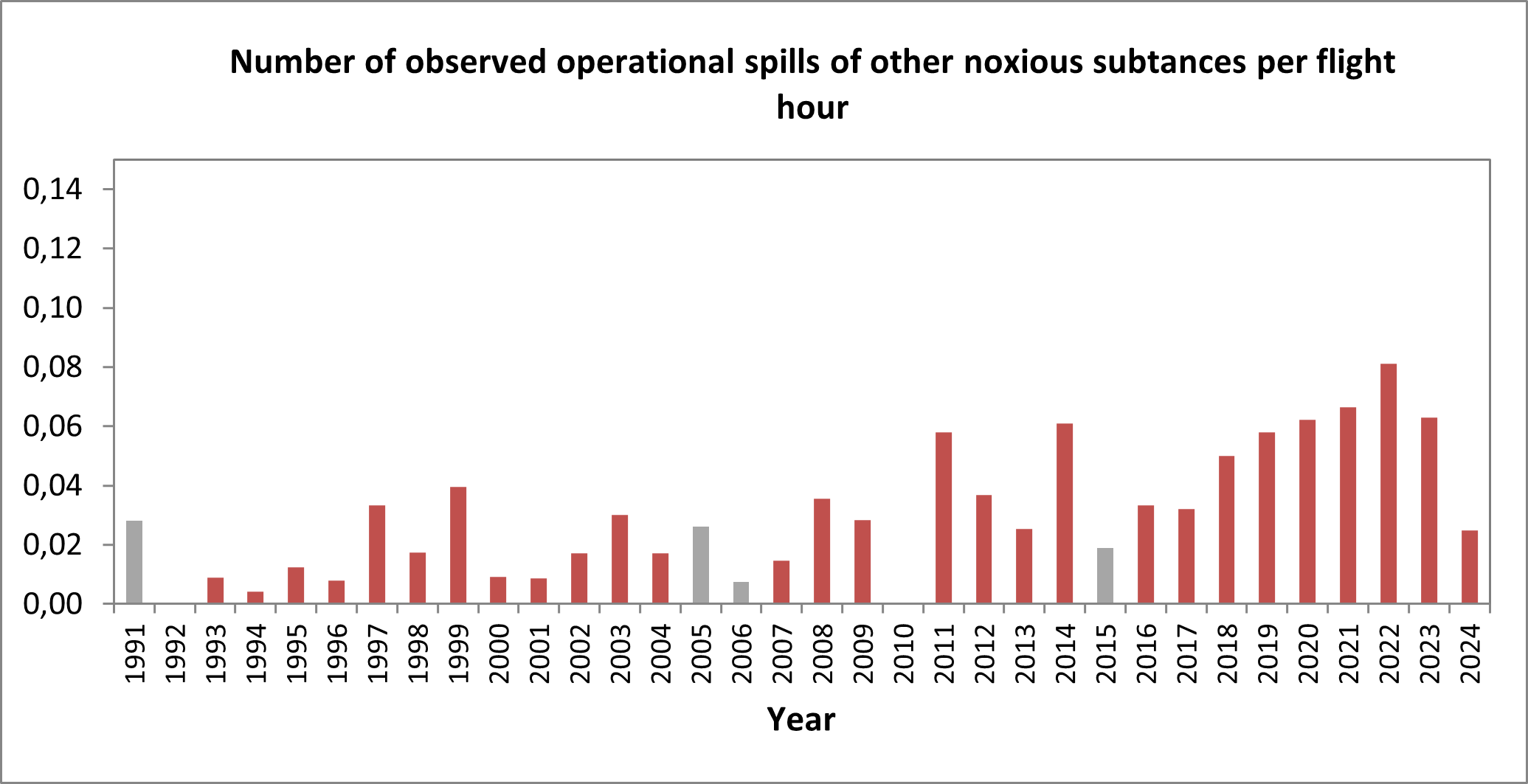 Number of observed operational spills of other noxious subtances per flight hour

0,14
0,12
0,10
0,08
0,06
0,04
0,02
0,00

1991
1992
1993
1994
1995
1996
1997
1998
1999
2000
2001
2002
2003
2004
2005
2006
2007
2008
2009
2010
2011
2012
2013
2014
2015
2016
2017
2018
2019
2020
2021
2022
2023
2024

Year